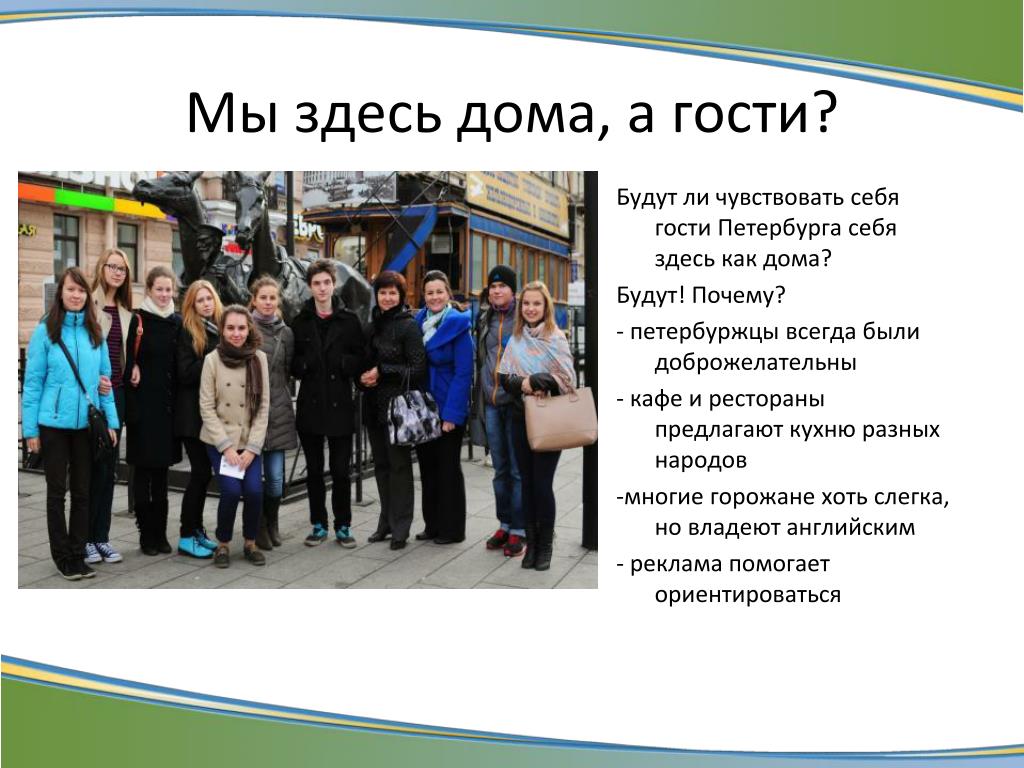 Мы здесь дома, а гости?

Будут ли чувствовать себя гости Петербурга себя здесь как дома?

Будут! Почему?

- петербуржцы всегда были доброжелательны

- кафе и рестораны предлагают кухню разных народов

-многие горожане хоть слегка, но владеют английским

- реклама помогает ориентироваться